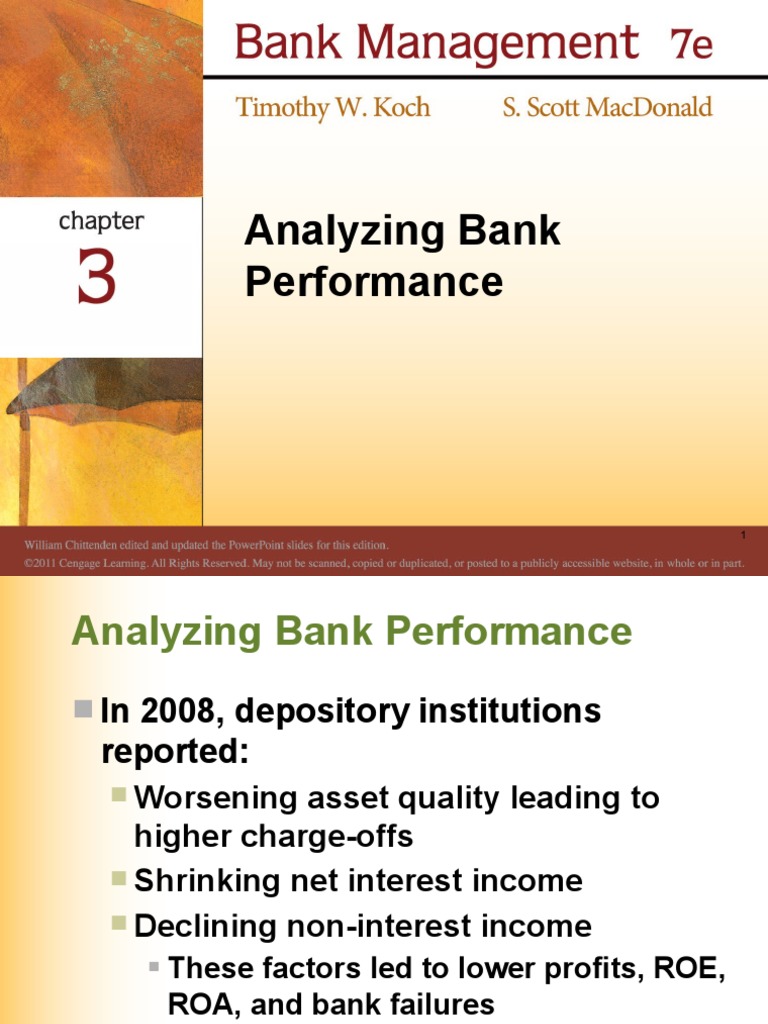 Bank Management 7e

Timothy W. Koch S. Scott MacDonald

chapter

3

Analyzing Bank Performance

1

William Chittenden edited and updated the PowerPoint slides for this edition.

©2011 Cengage Learning. All Rights Reserved. May not be scanned, copied or duplicated, or posted to a publicly accessible website, in whole or in part.

Analyzing Bank Performance

In 2008, depository institutions reported:

Worsening asset quality leading to higher charge-offs

Shrinking net interest income

Declining non-interest income

These factors led to lower profits, ROE, ROA, and bank failures